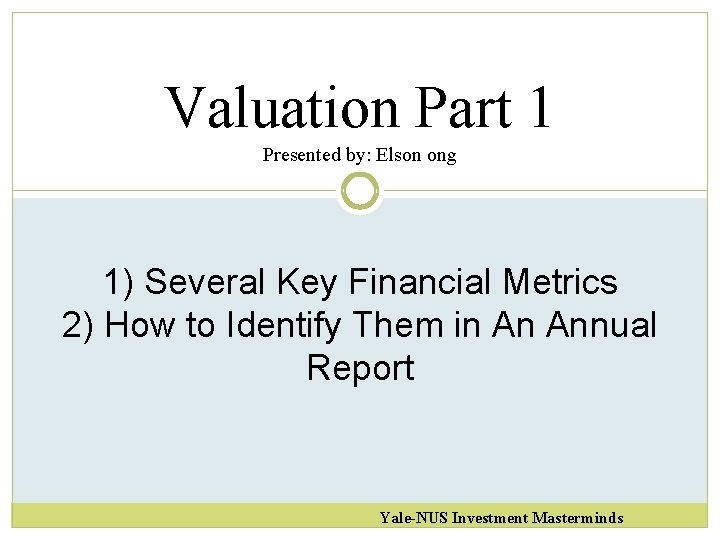 Valuation Part 1

Presented by: Elson ong

1) Several Key Financial Metrics
2) How to Identify Them in An Annual Report

Yale-NUS Investment Masterminds